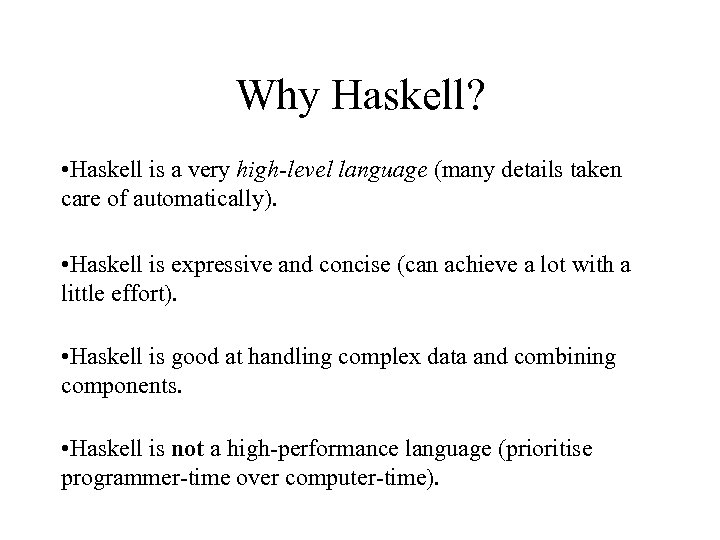 Why Haskell?

•Haskell is a very high-level language (many details taken care of automatically).

•Haskell is expressive and concise (can achieve a lot with a little effort).

•Haskell is good at handling complex data and combining components.

•Haskell is not a high-performance language (prioritise programmer-time over computer-time).